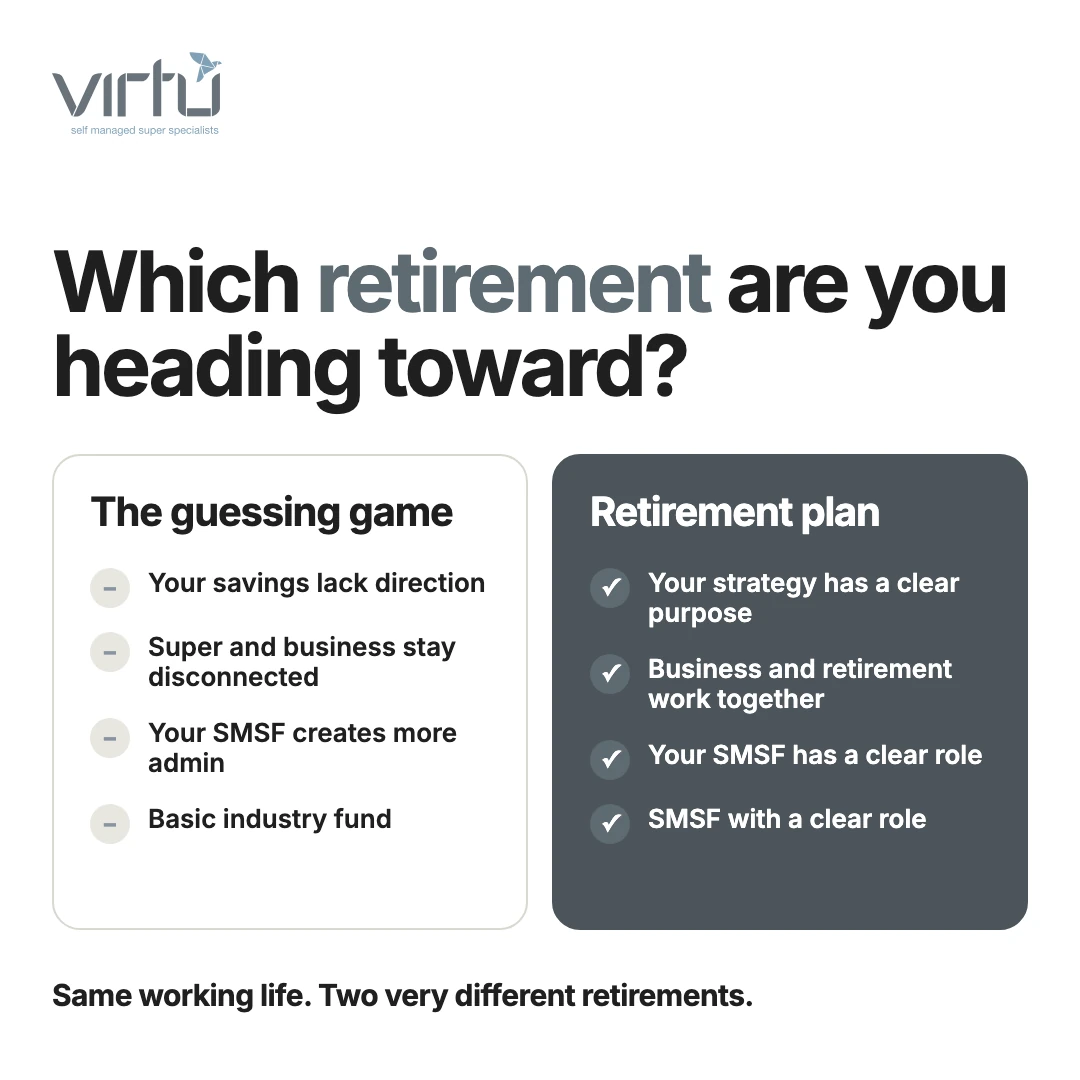 virtu
self managed super specialists

Which retirement are you heading toward?

The guessing game

– Your savings lack direction

– Super and business stay disconnected

– Your SMSF creates more admin

– Basic industry fund

Retirement plan

✓ Your strategy has a clear purpose

✓ Business and retirement work together

✓ Your SMSF has a clear role

✓ SMSF with a clear role

Same working life. Two very different retirements.